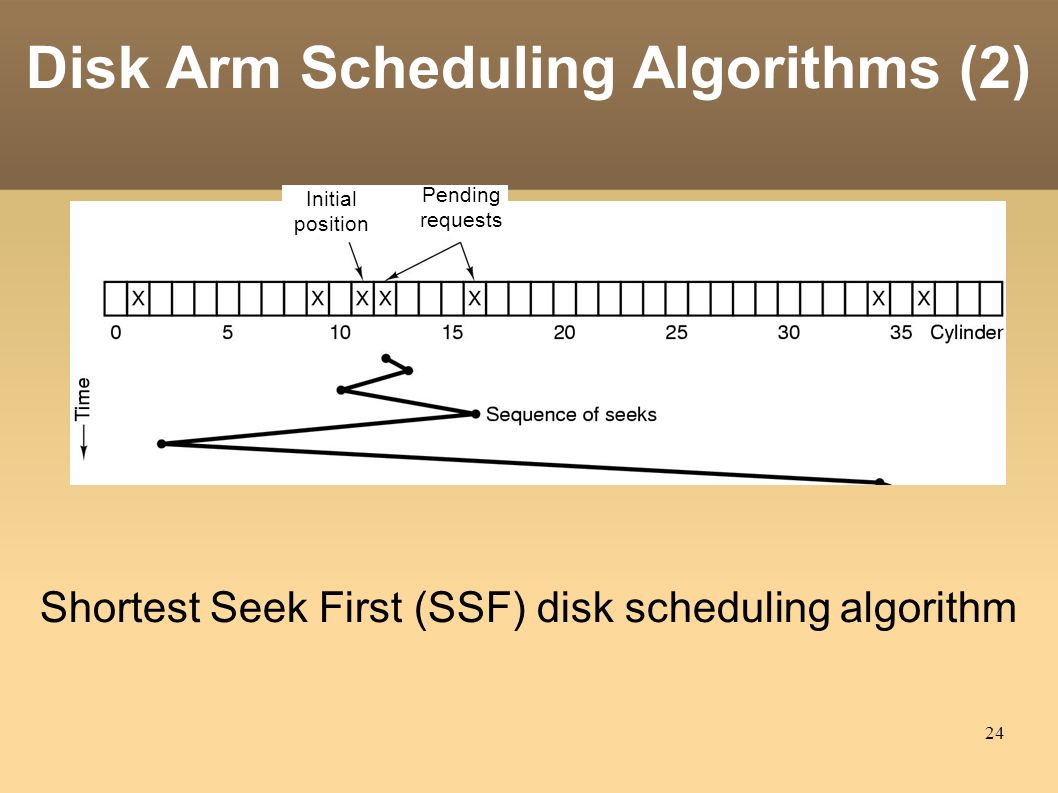 Disk Arm Scheduling Algorithms (2)

Initial position

Pending requests

X X X X X X X

0 5 10 15 20 25 30 35 Cylinder

Time

Sequence of seeks

Shortest Seek First (SSF) disk scheduling algorithm

24